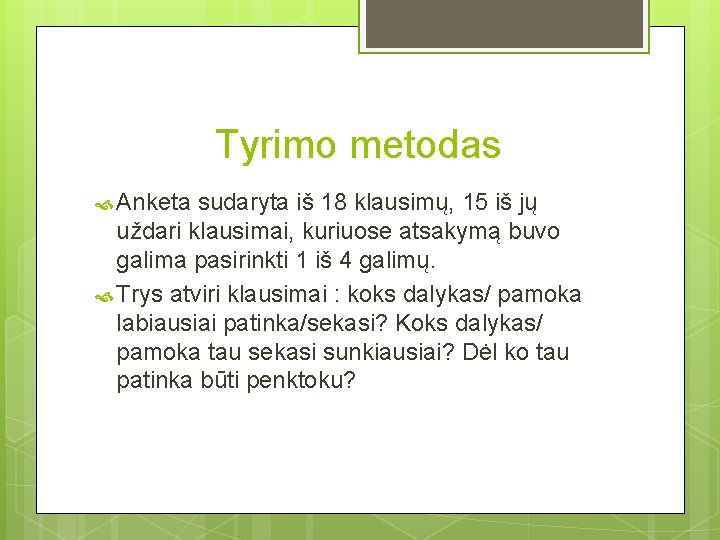 Tyrimo metodas

Anketa sudaryta iš 18 klausimų, 15 iš jų uždari klausimai, kuriuose atsakymą buvo galima pasirinkti 1 iš 4 galimų.

Trys atviri klausimai : koks dalykas/ pamoka labiausiai patinka/sekasi? Koks dalykas/ pamoka tau sekasi sunkiausiai? Dėl ko tau patinka būti penktoku?